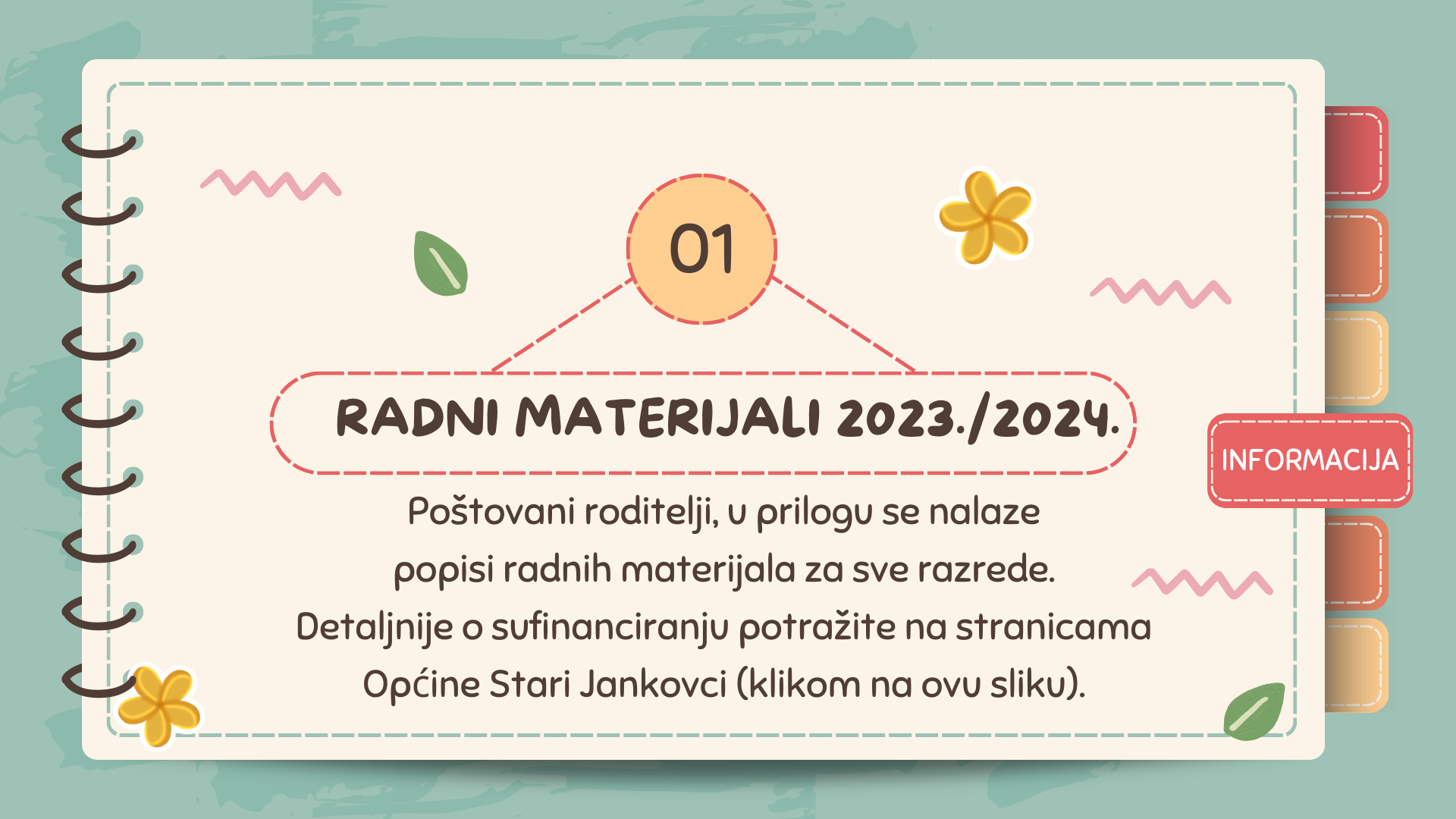 01

RADNI MATERIJALI 2023./2024.

INFORMACIJA

Poštovani roditelji, u prilogu se nalaze popisi radnih materijala za sve razrede. Detaljnije o sufinanciranju potražite na stranicama Općine Stari Jankovci (klikom na ovu sliku).